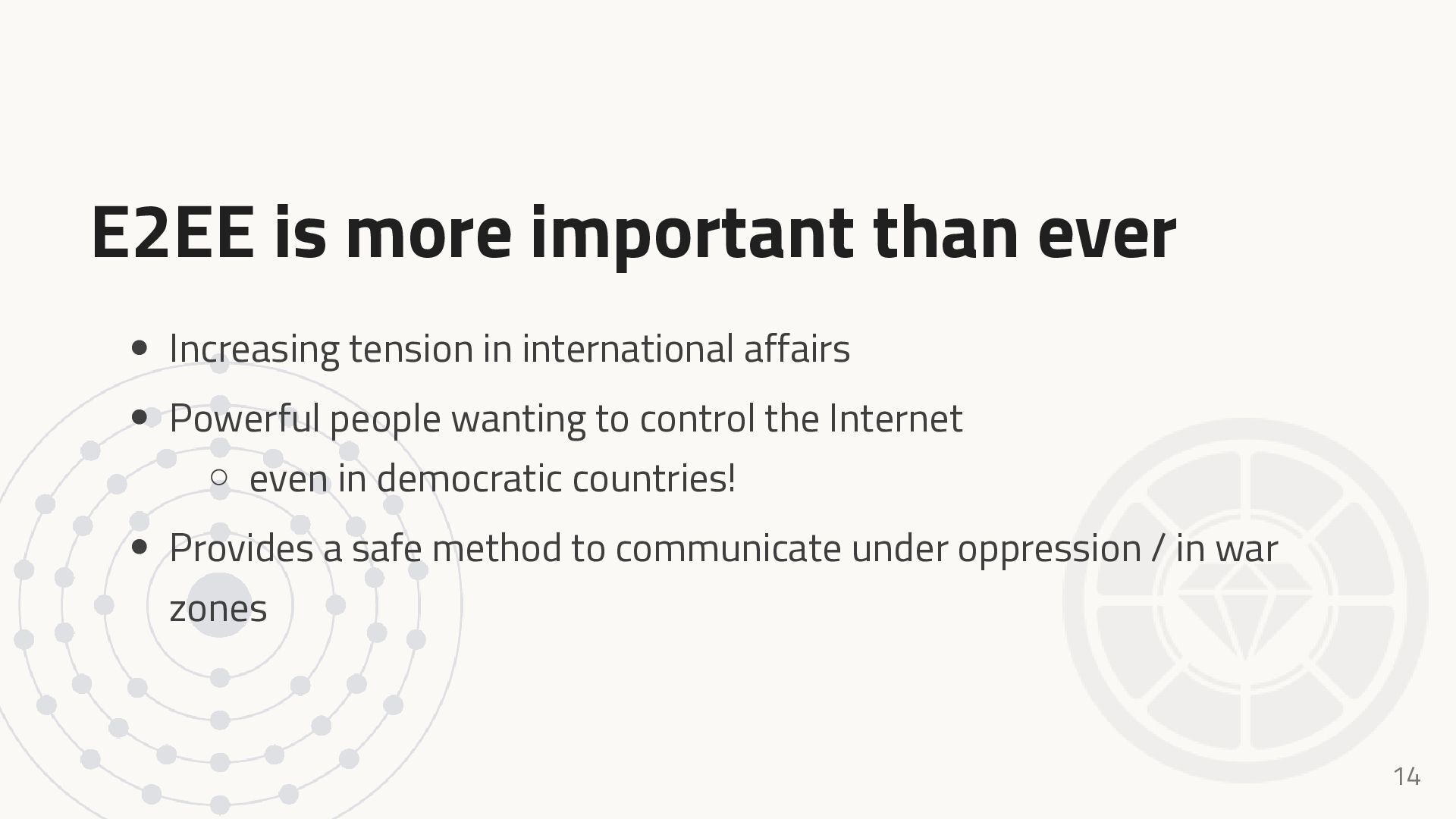 E2EE is more important than ever

- Increasing tension in international affairs
- Powerful people wanting to control the Internet
  - even in democratic countries!
- Provides a safe method to communicate under oppression / in war zones

14